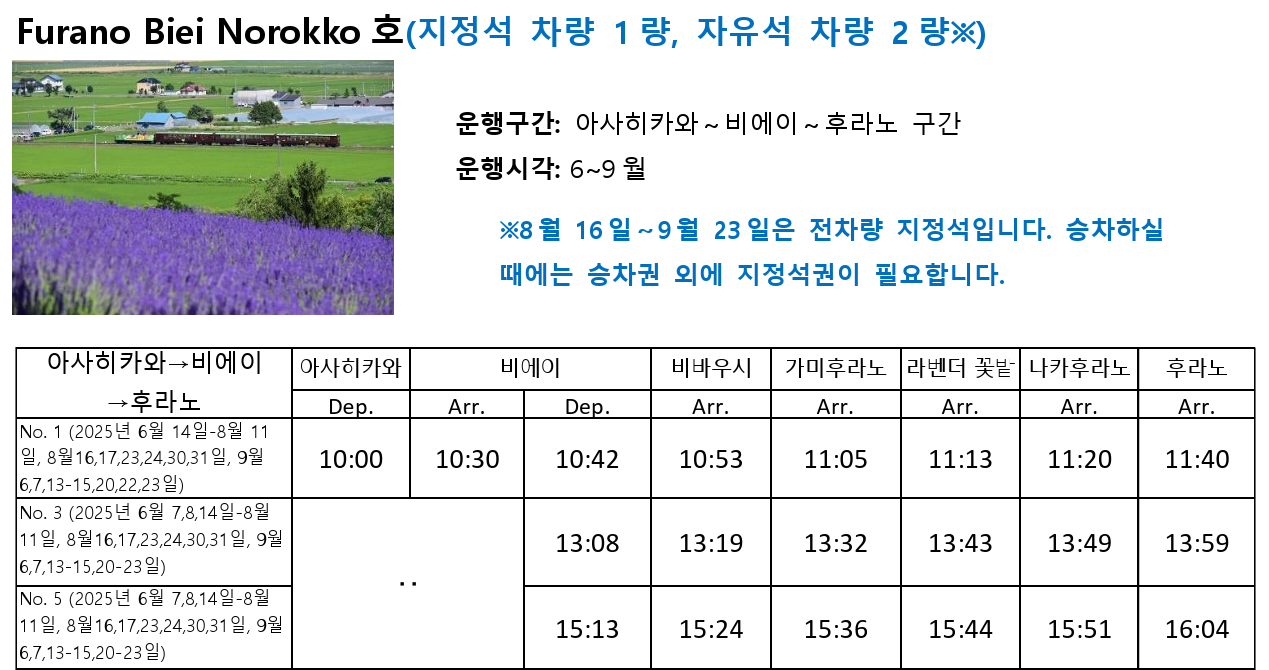 Furano Biei Norokko 호(지정석 차량 1 량, 자유석 차량 2 량※)

운행구간: 아사히카와 ~ 비에이 ~ 후라노 구간

운행시각: 6~9 월

※8 월 16 일 ~ 9 월 23 일은 전차량 지정석입니다. 승차하실 때에는 승차권 외에 지정석권이 필요합니다.

| 아사히카와→비에이→후라노 | 아사히카와 | 비에이 | 비에이 | 비바우시 | 가미후라노 | 라벤더 꽃밭 | 나카후라노 | 후라노 |
|---|---|---|---|---|---|---|---|---|
| | Dep. | Arr. | Dep. | Arr. | Arr. | Arr. | Arr. | Arr. |
| No. 1 (2025년 6월 14일-8월 11일, 8월16,17,23,24,30,31일, 9월 6,7,13-15,20,22,23일) | 10:00 | 10:30 | 10:42 | 10:53 | 11:05 | 11:13 | 11:20 | 11:40 |
| No. 3 (2025년 6월 7,8,14일-8월 11일, 8월16,17,23,24,30,31일, 9월 6,7,13-15,20-23일) | ‥ | ‥ | 13:08 | 13:19 | 13:32 | 13:43 | 13:49 | 13:59 |
| No. 5 (2025년 6월 7,8,14일-8월 11일, 8월16,17,23,24,30,31일, 9월 6,7,13-15,20-23일) | ‥ | ‥ | 15:13 | 15:24 | 15:36 | 15:44 | 15:51 | 16:04 |